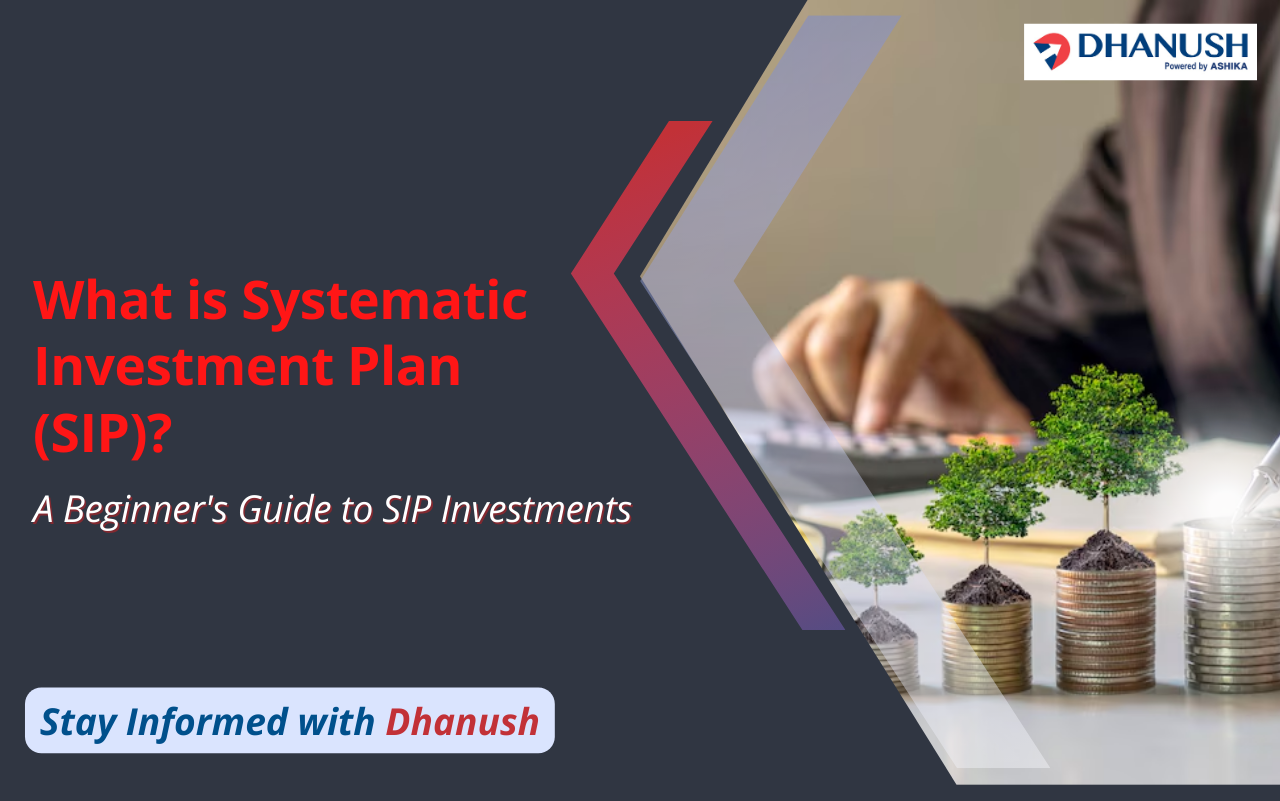 DHANUSH
Powered by ASHIKA

What is Systematic Investment Plan (SIP)?

A Beginner's Guide to SIP Investments

Stay Informed with Dhanush